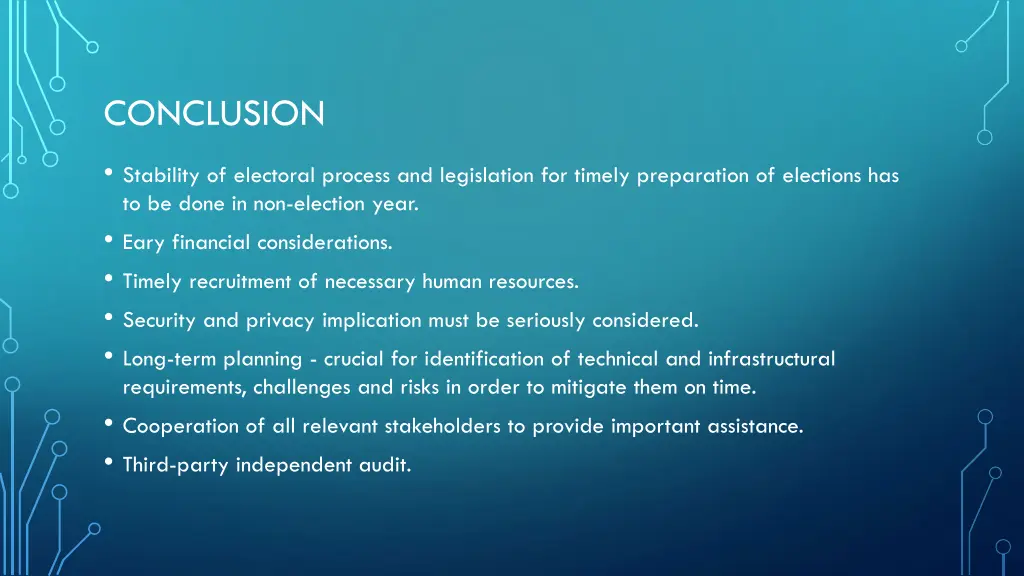 CONCLUSION

• Stability of electoral process and legislation for timely preparation of elections has to be done in non-election year.

• Eary financial considerations.

• Timely recruitment of necessary human resources.

• Security and privacy implication must be seriously considered.

• Long-term planning - crucial for identification of technical and infrastructural requirements, challenges and risks in order to mitigate them on time.

• Cooperation of all relevant stakeholders to provide important assistance.

• Third-party independent audit.